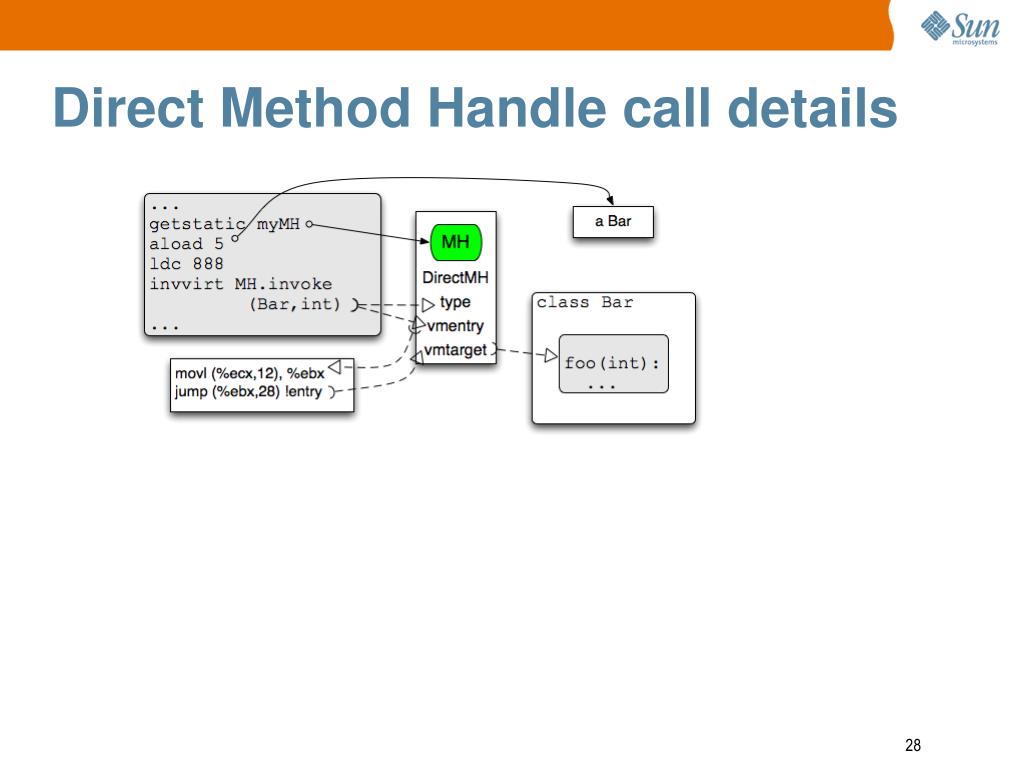 Sun microsystems

Direct Method Handle call details

...
getstatic myMH
aload 5
ldc 888
invvirt MH.invoke
(Bar,int)
...

MH
DirectMH
type
vmentry
vmtarget

a Bar

class Bar
foo(int):
...

movl (%ecx,12), %ebx
jump (%ebx,28) !entry

28